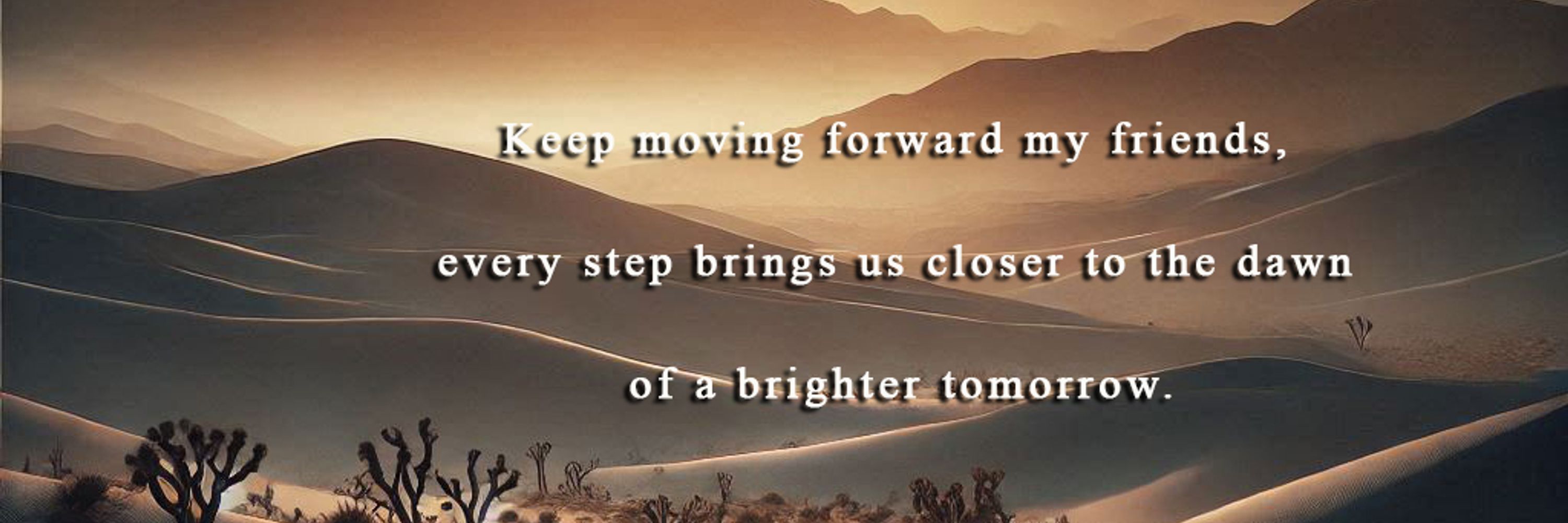 Keep moving forward my friends,

every step brings us closer to the dawn

of a brighter tomorrow.